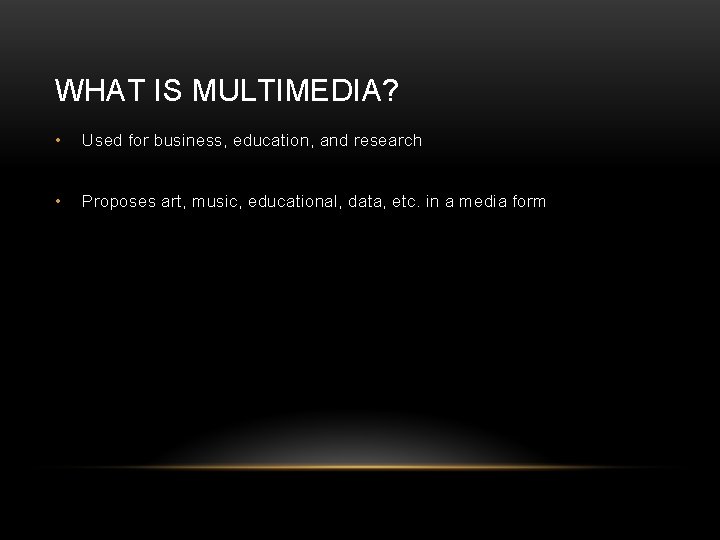 WHAT IS MULTIMEDIA?

• Used for business, education, and research

• Proposes art, music, educational, data, etc. in a media form